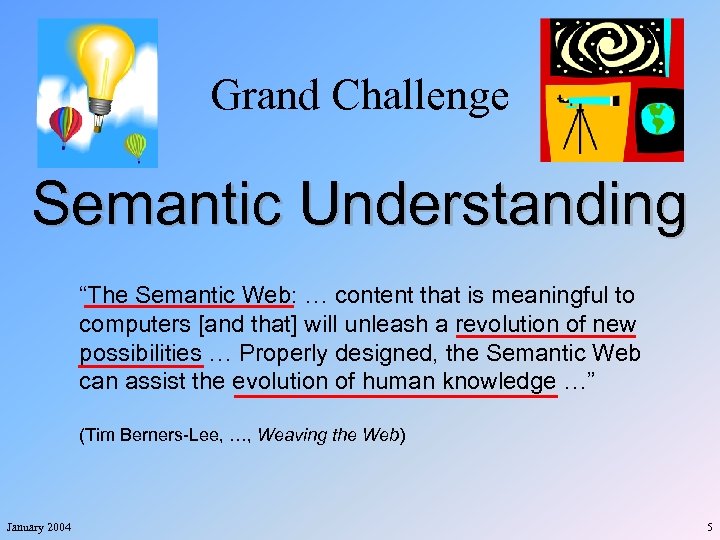 Grand Challenge

Semantic Understanding

"The Semantic Web: … content that is meaningful to computers [and that] will unleash a revolution of new possibilities … Properly designed, the Semantic Web can assist the evolution of human knowledge …"

(Tim Berners-Lee, …, Weaving the Web)

January 2004

5